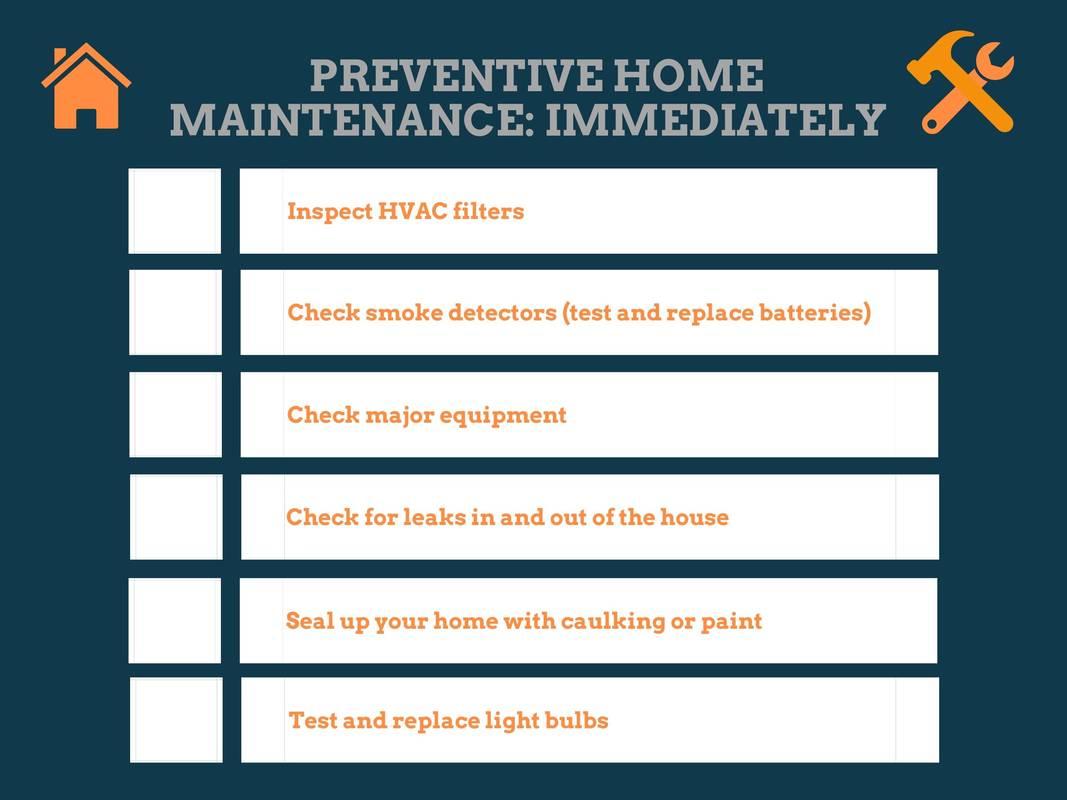 PREVENTIVE HOME MAINTENANCE: IMMEDIATELY

Inspect HVAC filters

Check smoke detectors (test and replace batteries)

Check major equipment

Check for leaks in and out of the house

Seal up your home with caulking or paint

Test and replace light bulbs